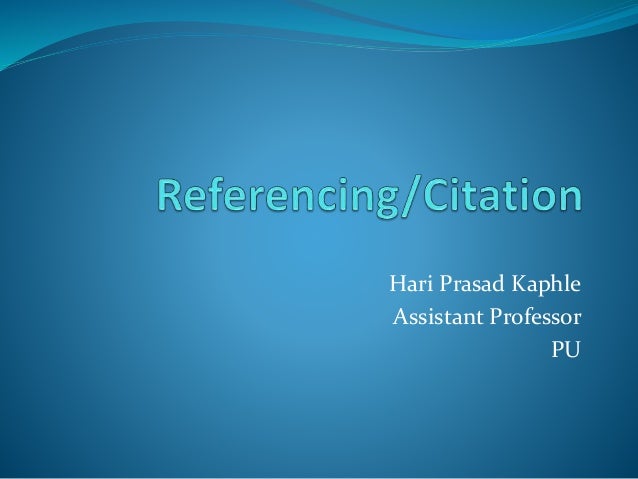 Referencing/Citation

Hari Prasad Kaphle
Assistant Professor
PU